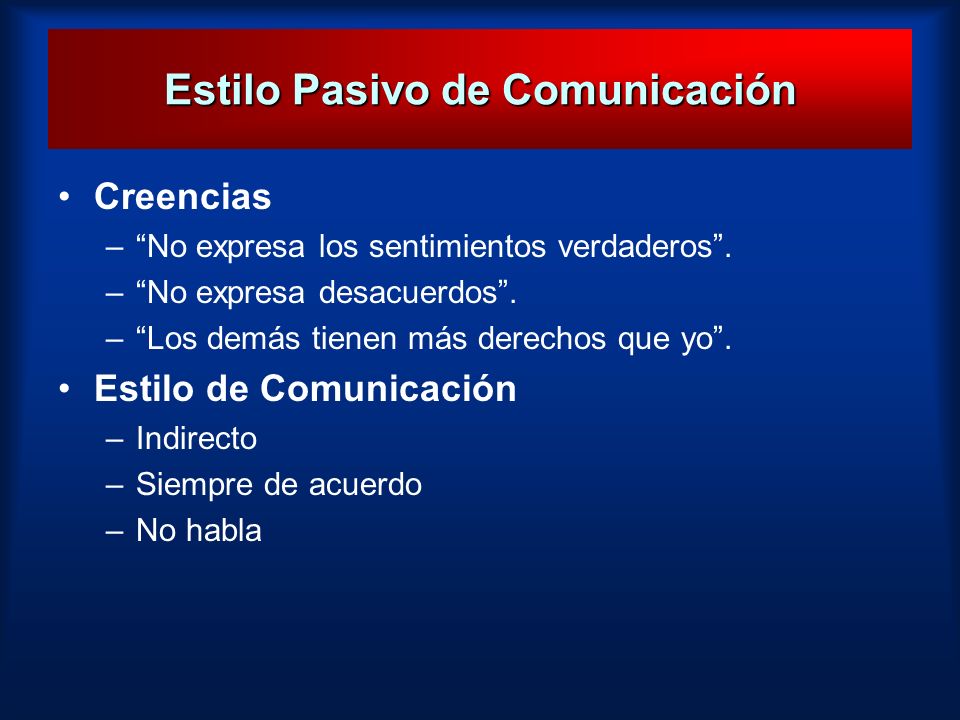 Estilo Pasivo de Comunicación

• Creencias
– “No expresa los sentimientos verdaderos”.
– “No expresa desacuerdos”.
– “Los demás tienen más derechos que yo”.

• Estilo de Comunicación
– Indirecto
– Siempre de acuerdo
– No habla